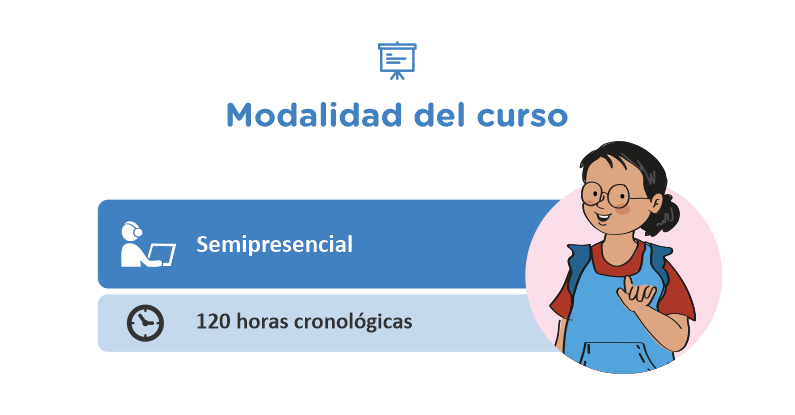 Modalidad del curso

Semipresencial

120 horas cronológicas